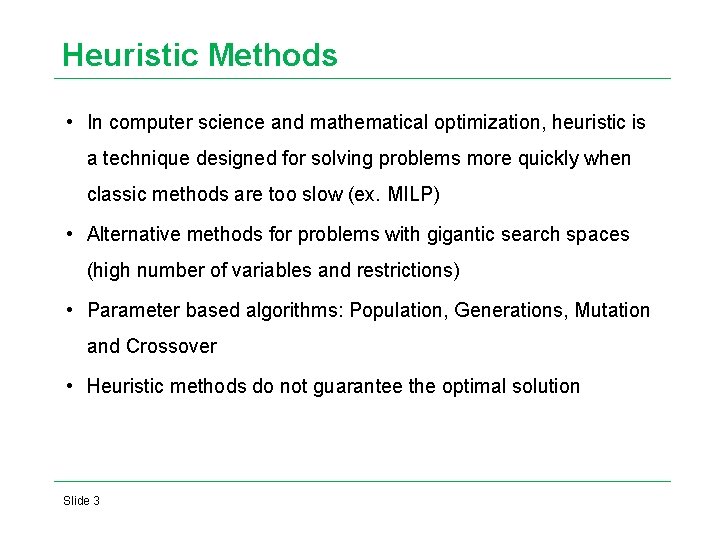 Heuristic Methods

• In computer science and mathematical optimization, heuristic is a technique designed for solving problems more quickly when classic methods are too slow (ex. MILP)

• Alternative methods for problems with gigantic search spaces (high number of variables and restrictions)

• Parameter based algorithms: Population, Generations, Mutation and Crossover

• Heuristic methods do not guarantee the optimal solution

Slide 3